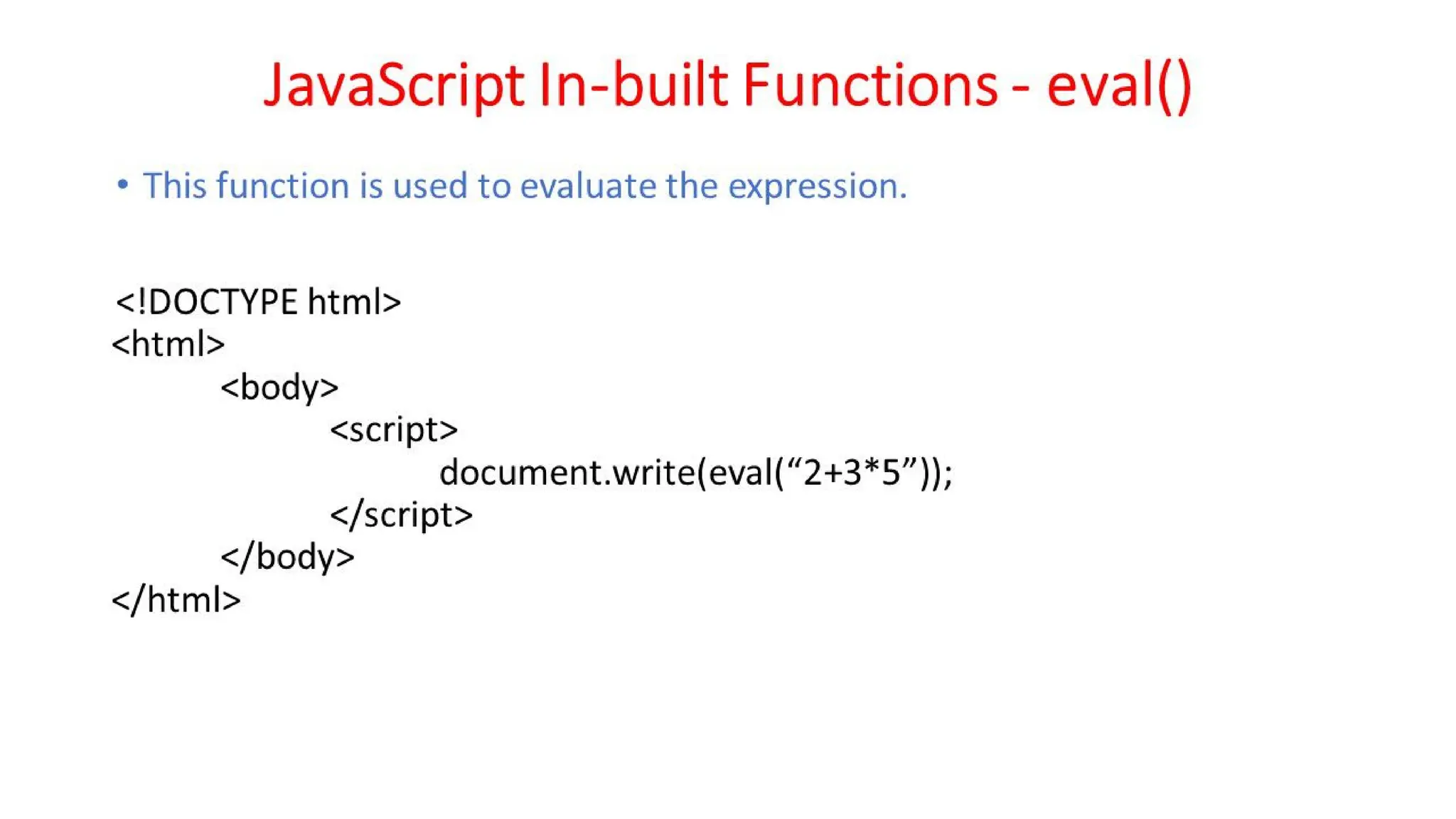 JavaScript In-built Functions - eval()

• This function is used to evaluate the expression.

<!DOCTYPE html>
<html>
<body>
<script>
document.write(eval(“2+3*5”));
</script>
</body>
</html>